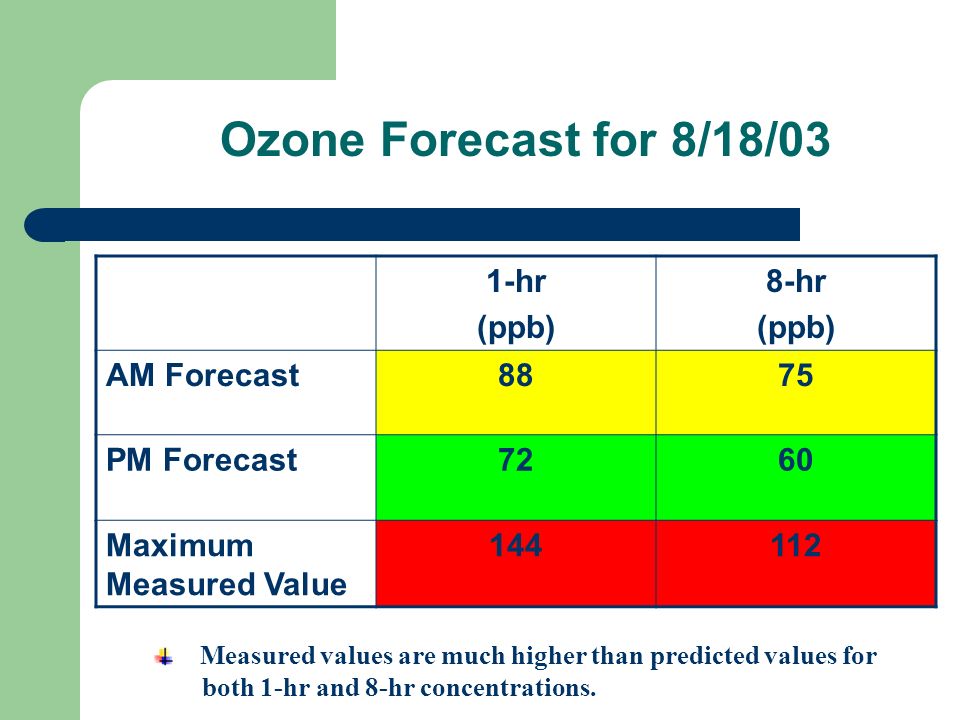 Ozone Forecast for 8/18/03

| | 1-hr (ppb) | 8-hr (ppb) |
|---|---|---|
| AM Forecast | 88 | 75 |
| PM Forecast | 72 | 60 |
| Maximum Measured Value | 144 | 112 |

Measured values are much higher than predicted values for both 1-hr and 8-hr concentrations.